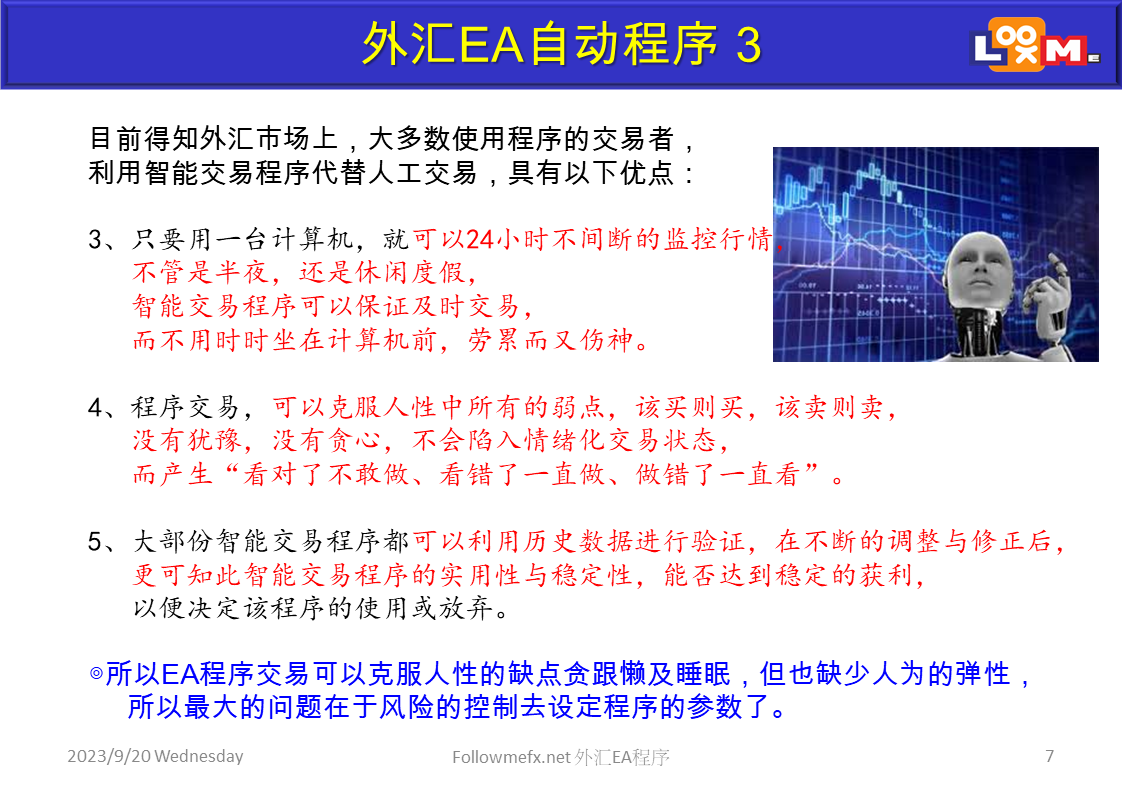 外汇EA自动程序 3

LOOXM

目前得知外汇市场上，大多数使用程序的交易者，利用智能交易程序代替人工交易，具有以下优点：

3、只要用一台计算机，就可以24小时不间断的监控行情，不管是半夜，还是休闲度假，智能交易程序可以保证及时交易，而不用时时坐在计算机前，劳累而又伤神。

4、程序交易，可以克服人性中所有的弱点，该买则买，该卖则卖，没有犹豫，没有贪心，不会陷入情绪化交易状态，而产生“看对了不敢做、看错了一直做、做错了一直看”。

5、大部份智能交易程序都可以利用历史数据进行验证，在不断的调整与修正后，更可知此智能交易程序的实用性与稳定性，能否达到稳定的获利，以便决定该程序的使用或放弃。

◎所以EA程序交易可以克服人性的缺点贪跟懒及睡眠，但也缺少人为的弹性，所以最大的问题在于风险的控制去设定程序的参数了。

2023/9/20 Wednesday

Followmefx.net 外汇EA程序

7